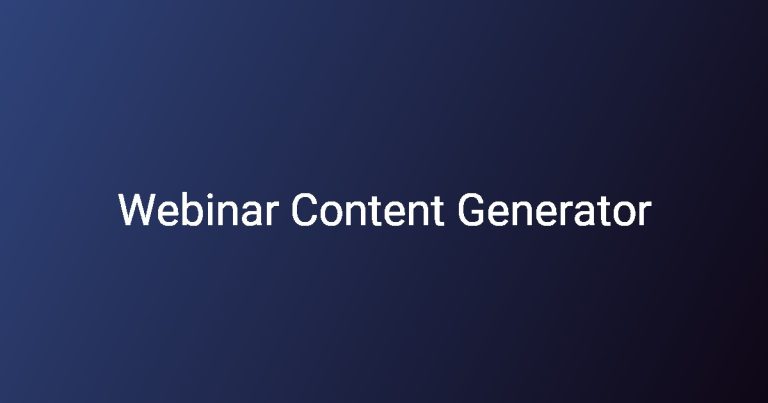 Webinar Content Generator